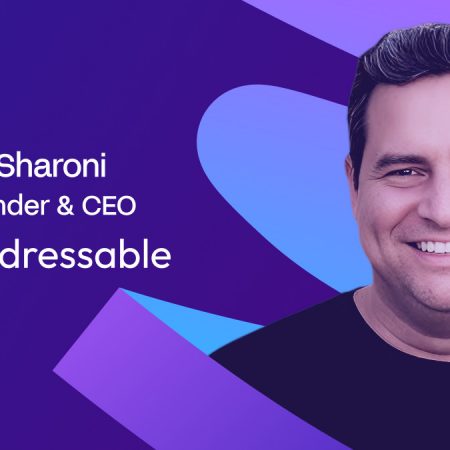 Sharoni
nder & CEO
dressable